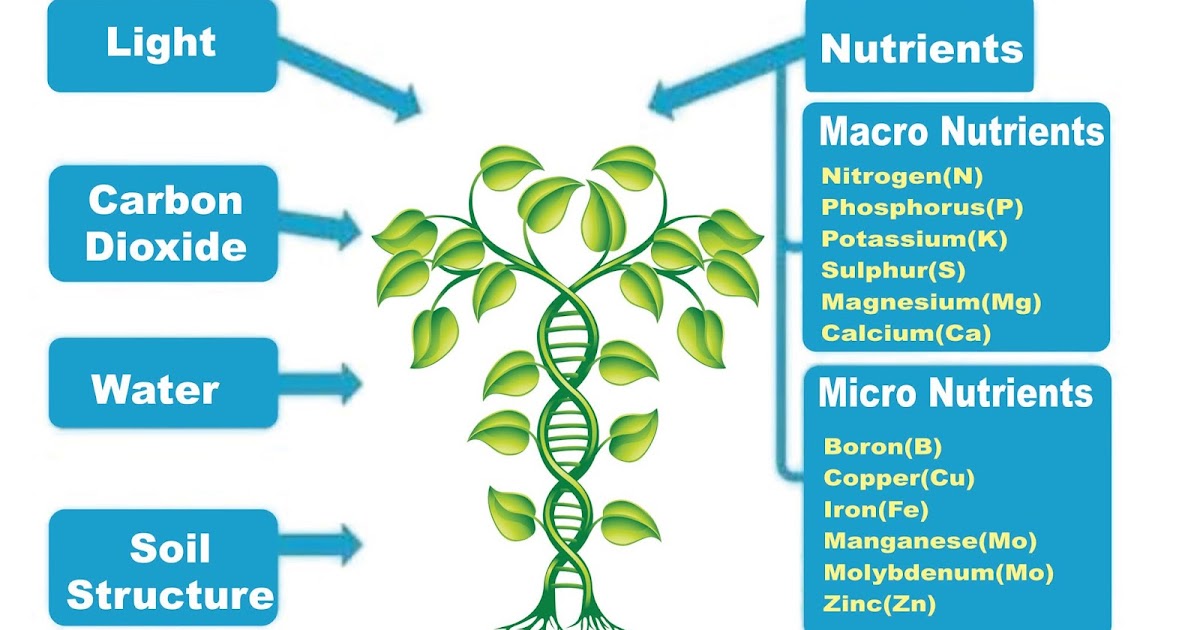 Light

Carbon Dioxide

Water

Soil Structure

Nutrients

Macro Nutrients
Nitrogen(N)
Phosphorus(P)
Potassium(K)
Sulphur(S)
Magnesium(Mg)
Calcium(Ca)

Micro Nutrients
Boron(B)
Copper(Cu)
Iron(Fe)
Manganese(Mo)
Molybdenum(Mo)
Zinc(Zn)